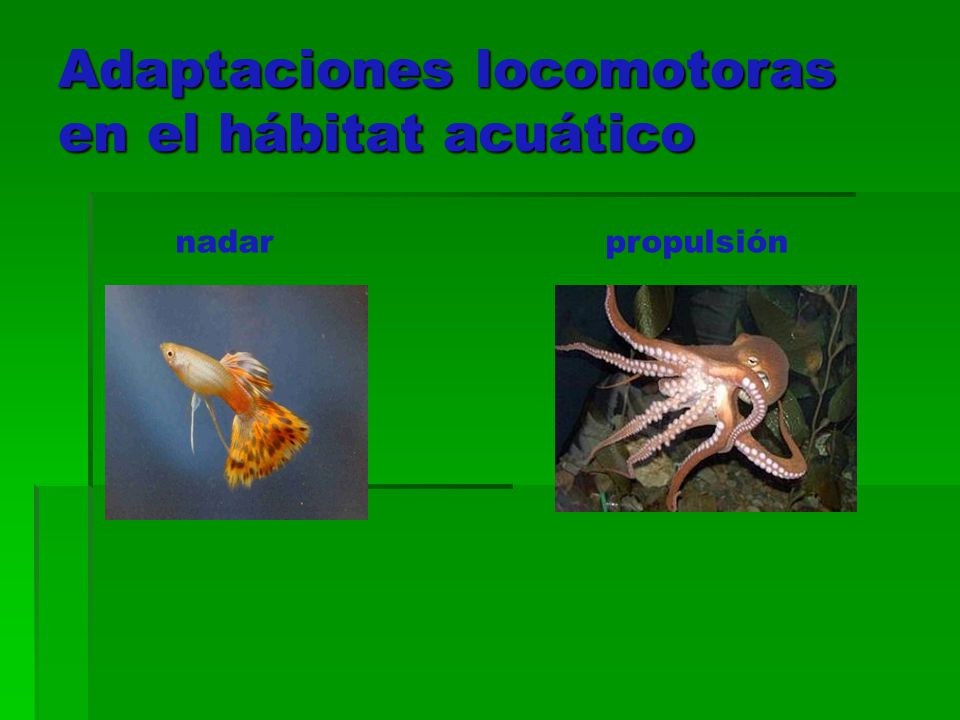 Adaptaciones locomotoras en el hábitat acuático

nadar

propulsión